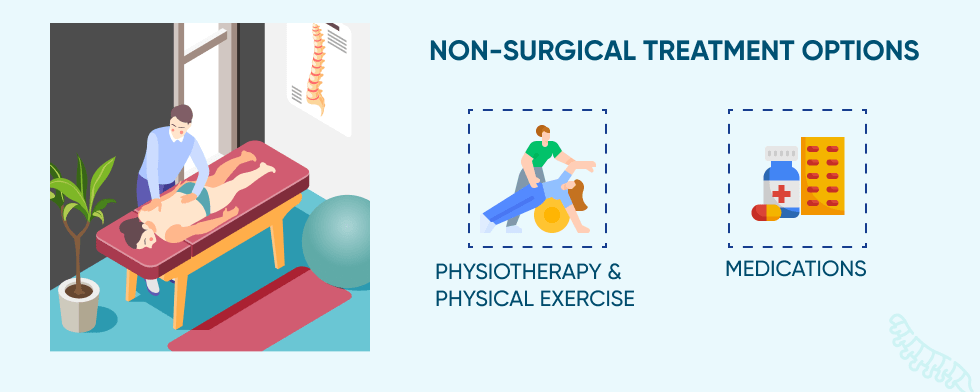 NON-SURGICAL TREATMENT OPTIONS

PHYSIOTHERAPY & PHYSICAL EXERCISE

MEDICATIONS